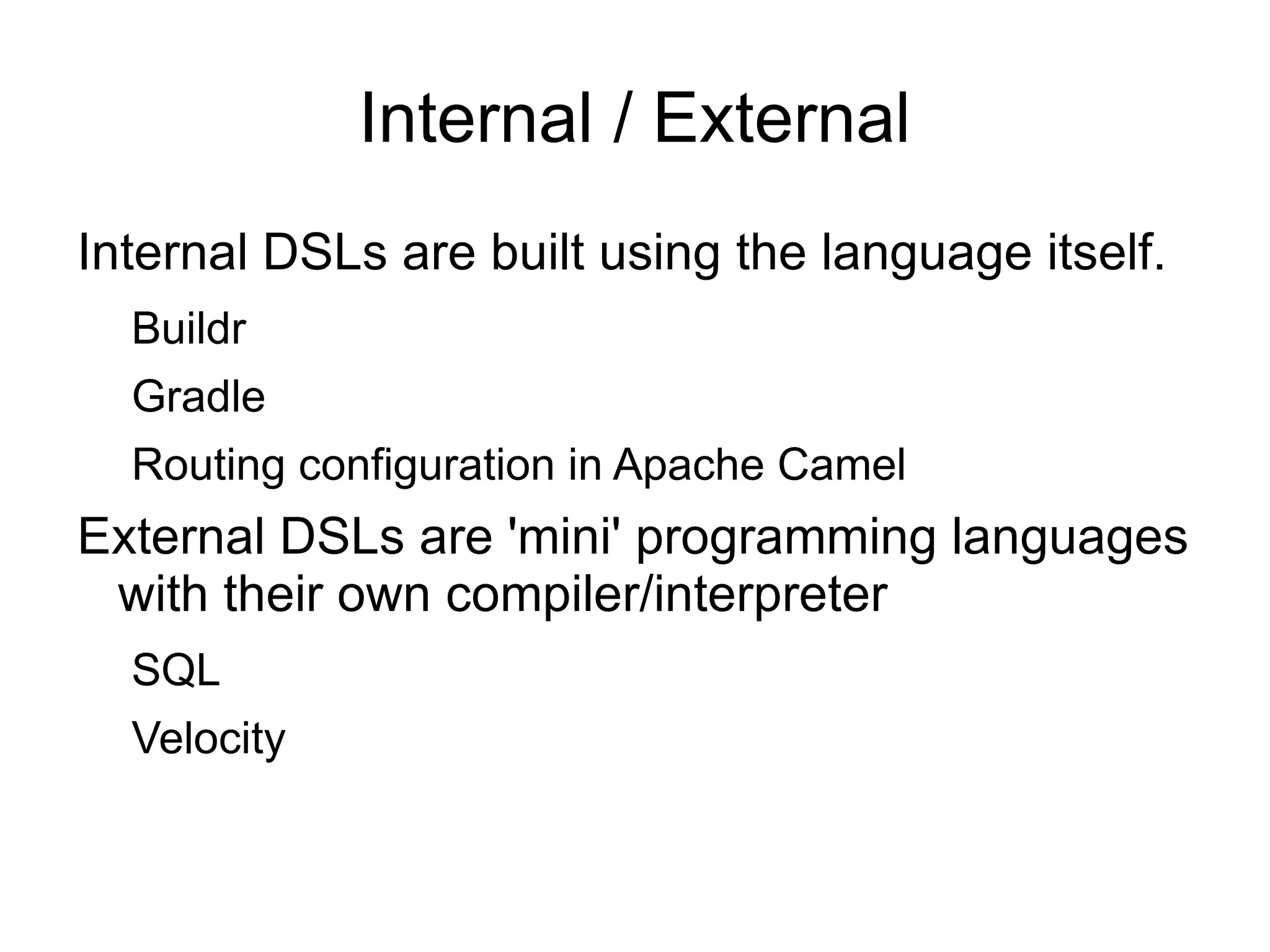 Internal / External

Internal DSLs are built using the language itself.

Buildr

Gradle

Routing configuration in Apache Camel

External DSLs are 'mini' programming languages with their own compiler/interpreter

SQL

Velocity